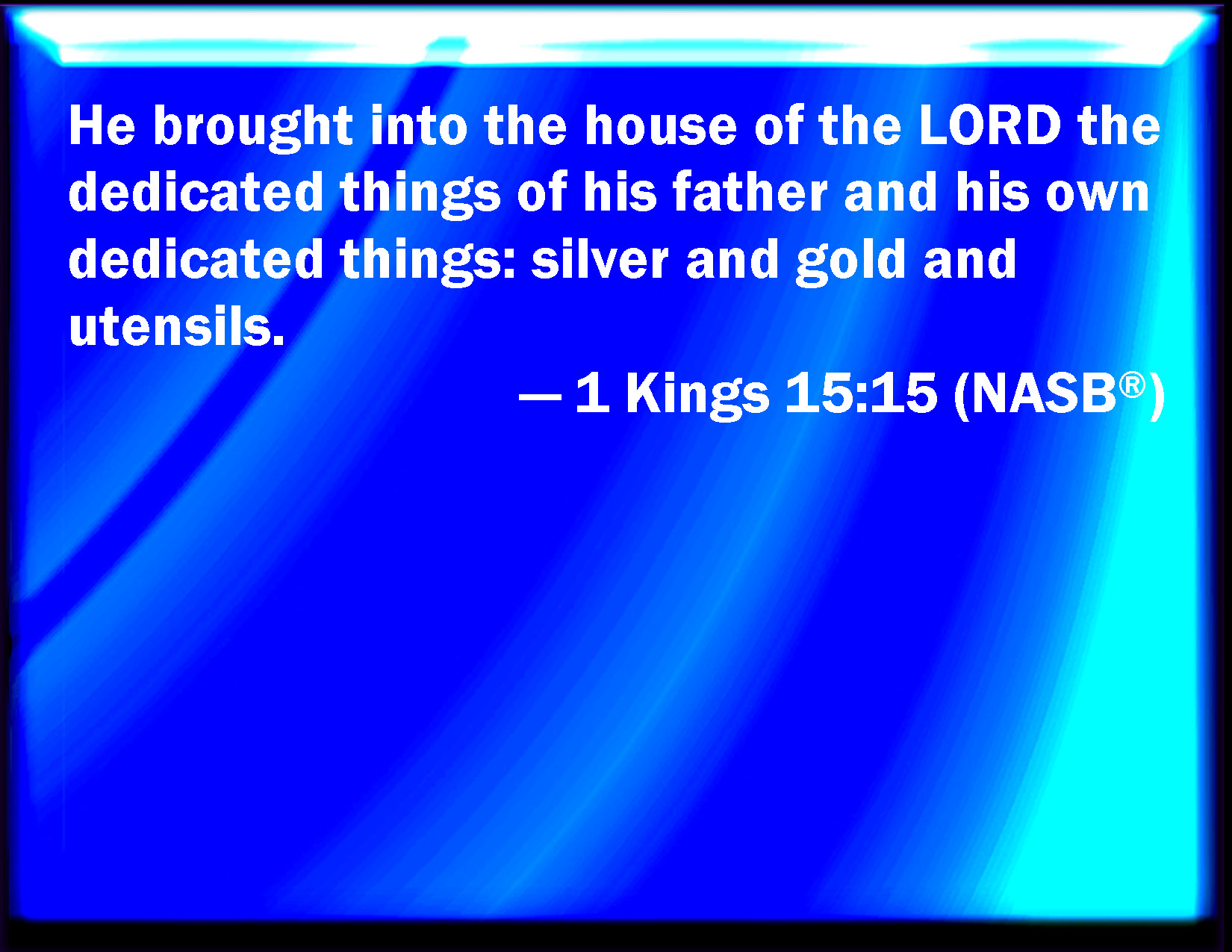 He brought into the house of the LORD the dedicated things of his father and his own dedicated things: silver and gold and utensils.

— 1 Kings 15:15 (NASB®)